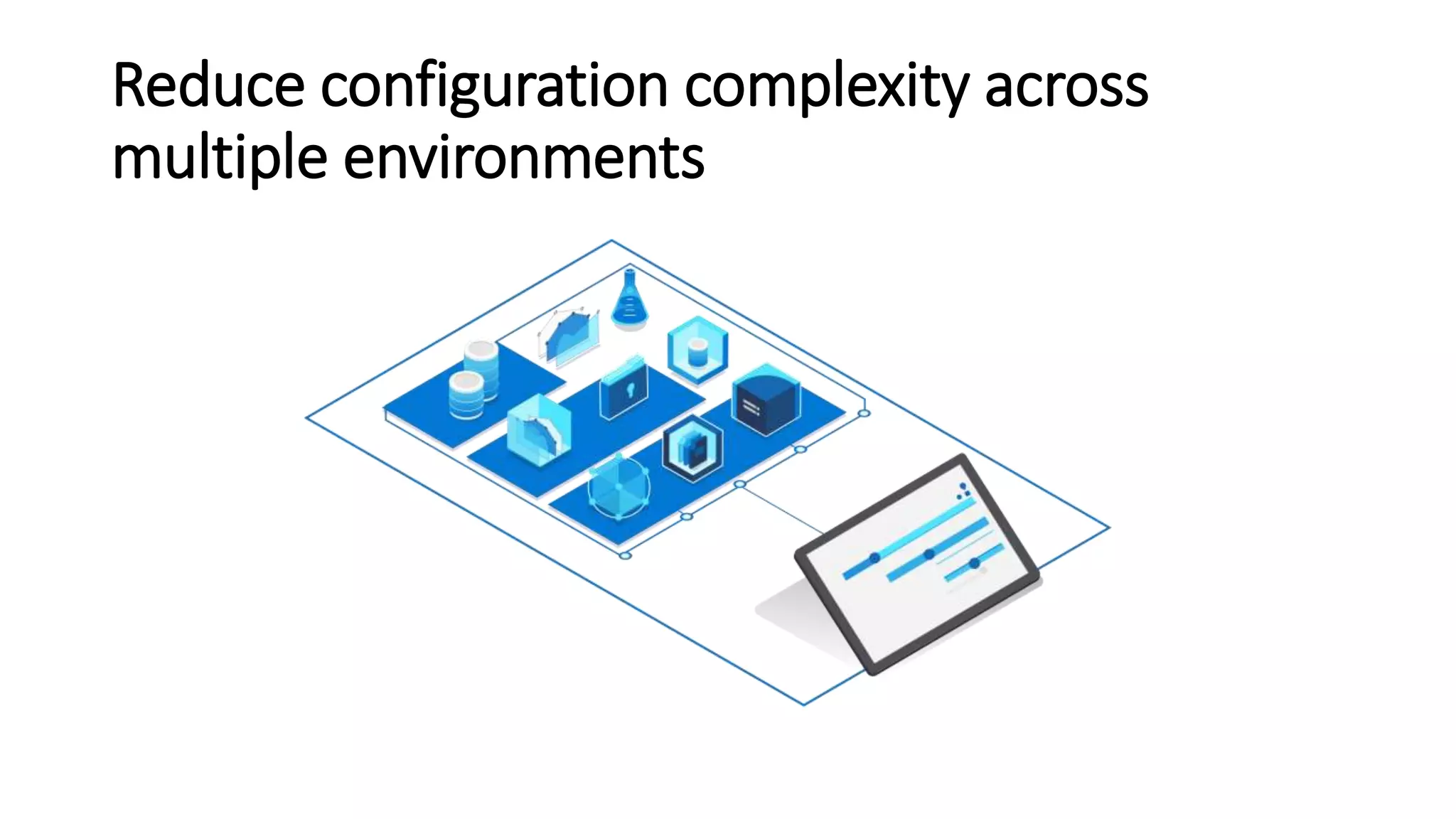 Reduce configuration complexity across multiple environments